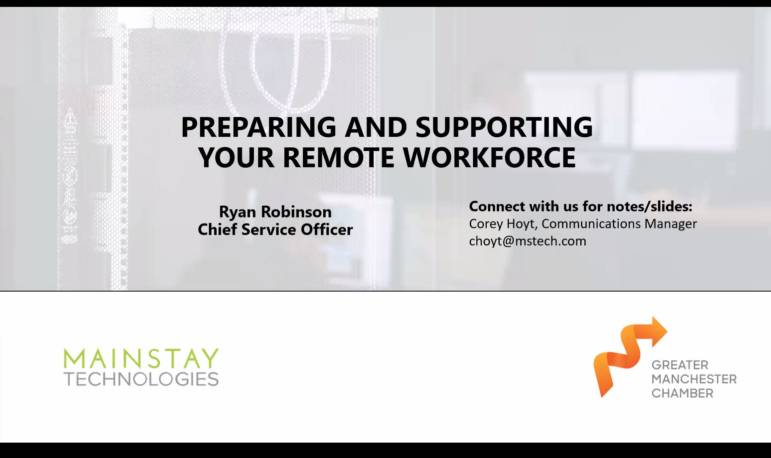 PREPARING AND SUPPORTING YOUR REMOTE WORKFORCE

Ryan Robinson
Chief Service Officer

Connect with us for notes/slides:
Corey Hoyt, Communications Manager
choyt@mstech.com

MAINSTAY TECHNOLOGIES

GREATER MANCHESTER CHAMBER